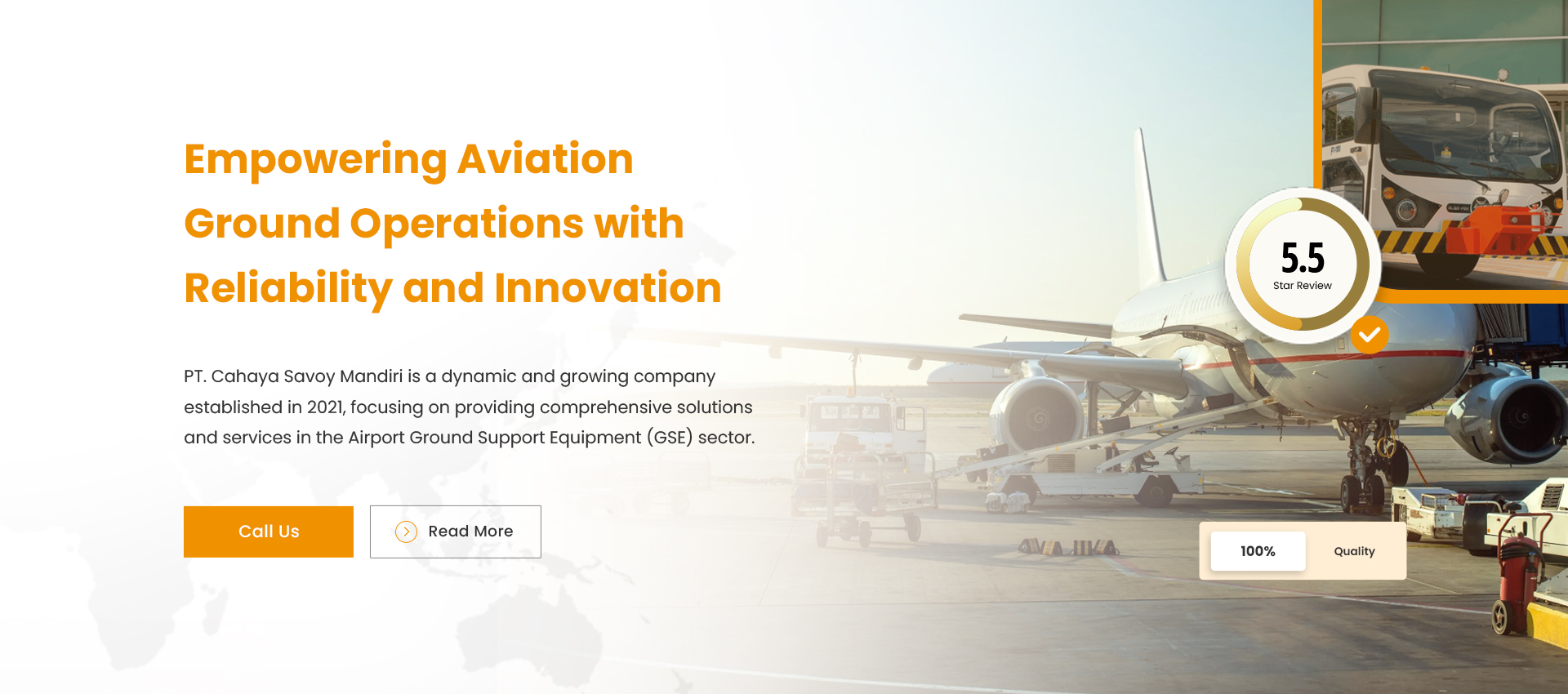 Empowering Aviation Ground Operations with Reliability and Innovation

PT. Cahaya Savoy Mandiri is a dynamic and growing company established in 2021, focusing on providing comprehensive solutions and services in the Airport Ground Support Equipment (GSE) sector.

Call Us

Read More

5.5
Star Review

100%

Quality